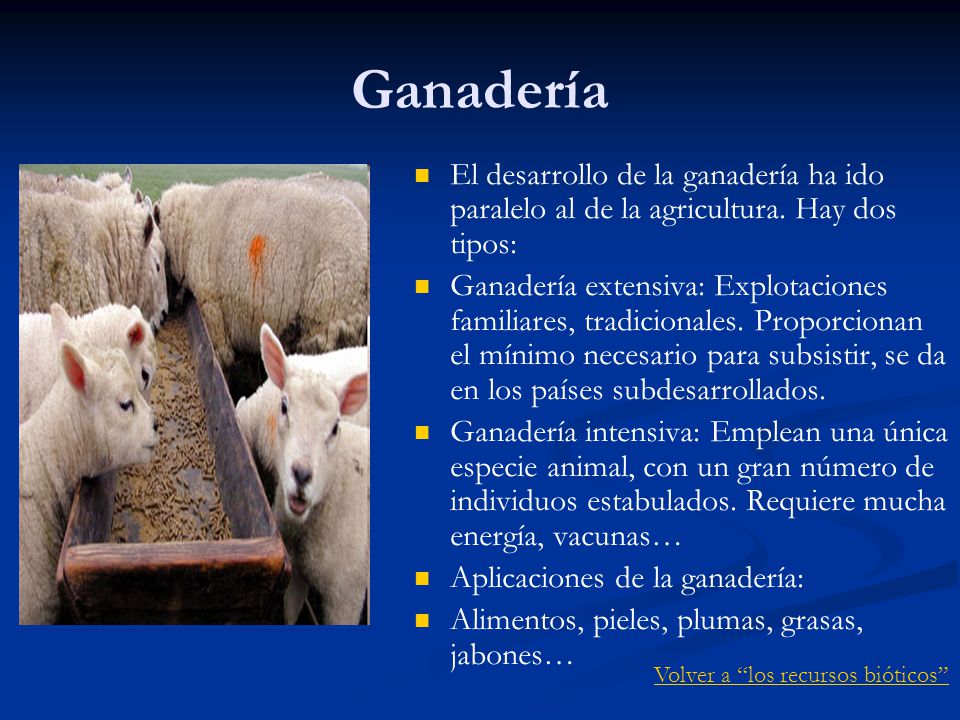 Ganadería

- El desarrollo de la ganadería ha ido paralelo al de la agricultura. Hay dos tipos:
- Ganadería extensiva: Explotaciones familiares, tradicionales. Proporcionan el mínimo necesario para subsistir, se da en los países subdesarrollados.
- Ganadería intensiva: Emplean una única especie animal, con un gran número de individuos estabulados. Requiere mucha energía, vacunas…
- Aplicaciones de la ganadería:
- Alimentos, pieles, plumas, grasas, jabones…

Volver a “los recursos bióticos”